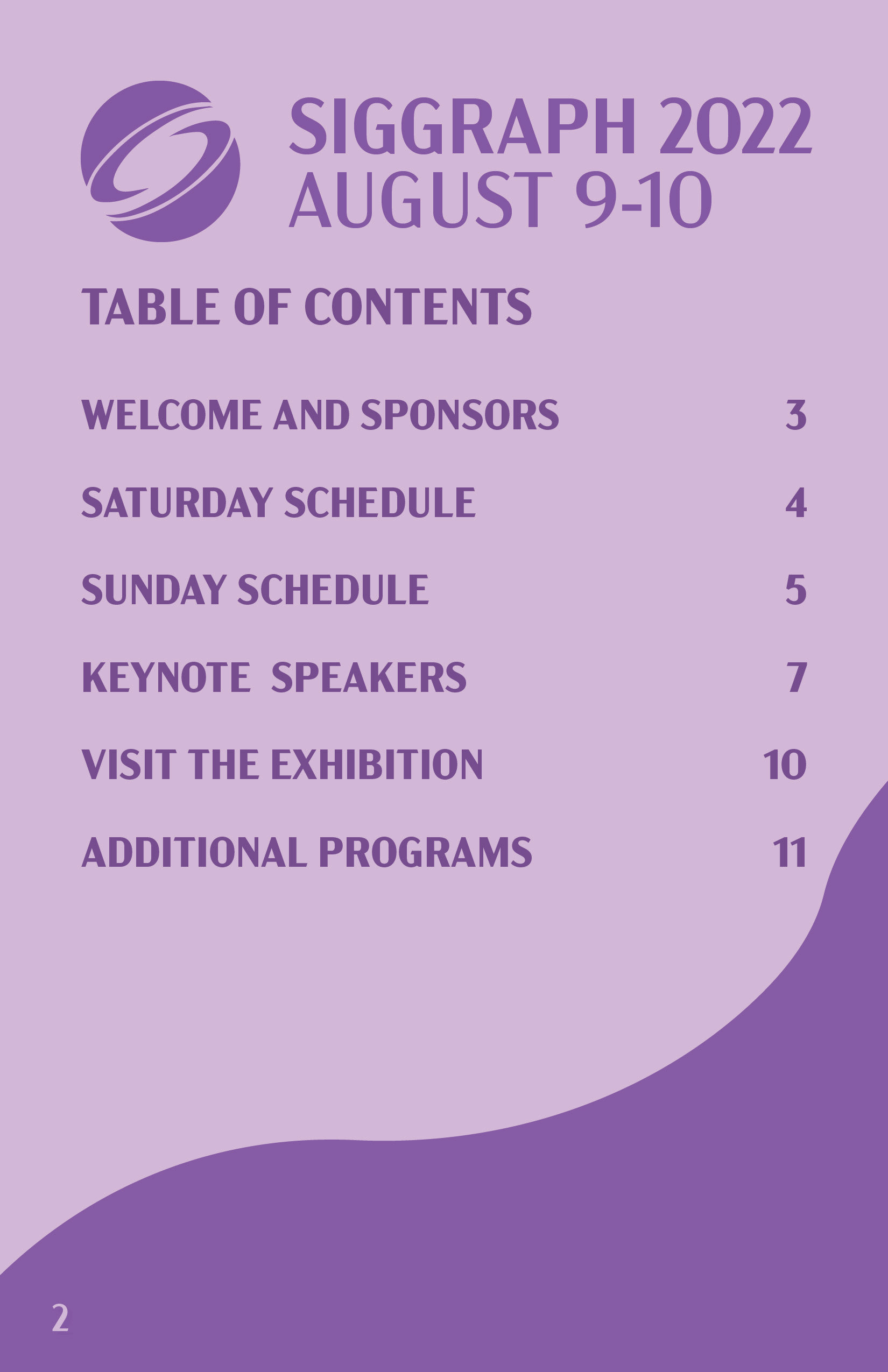 SIGGRAPH 2022
AUGUST 9-10

TABLE OF CONTENTS

WELCOME AND SPONSORS 3

SATURDAY SCHEDULE 4

SUNDAY SCHEDULE 5

KEYNOTE SPEAKERS 7

VISIT THE EXHIBITION 10

ADDITIONAL PROGRAMS 11

2